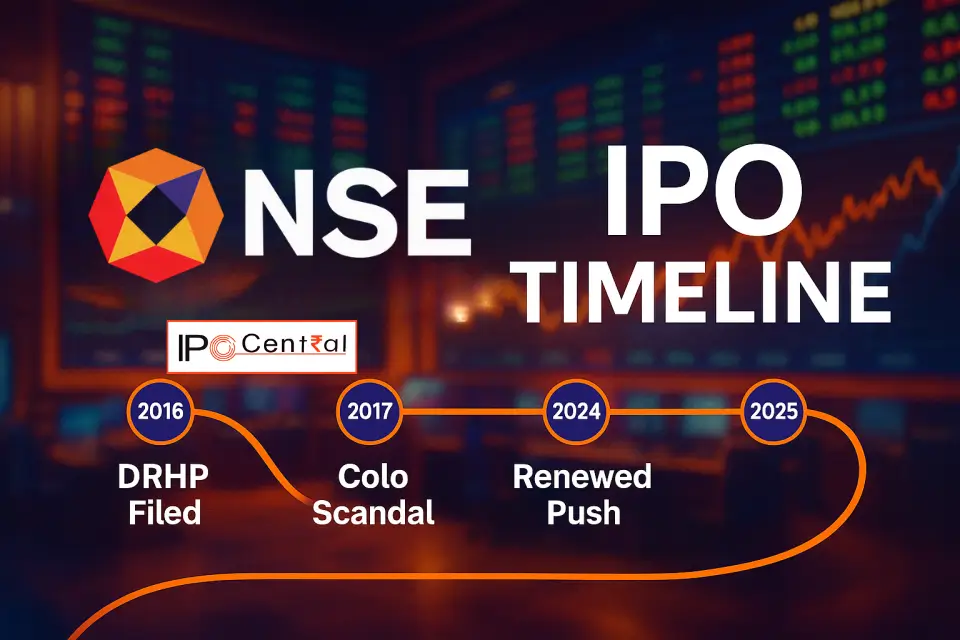 NSE

IPO TIMELINE

IPO Cent₹al

2016

DRHP Filed

2017

Colo Scandal

2024

Renewed Push

2025